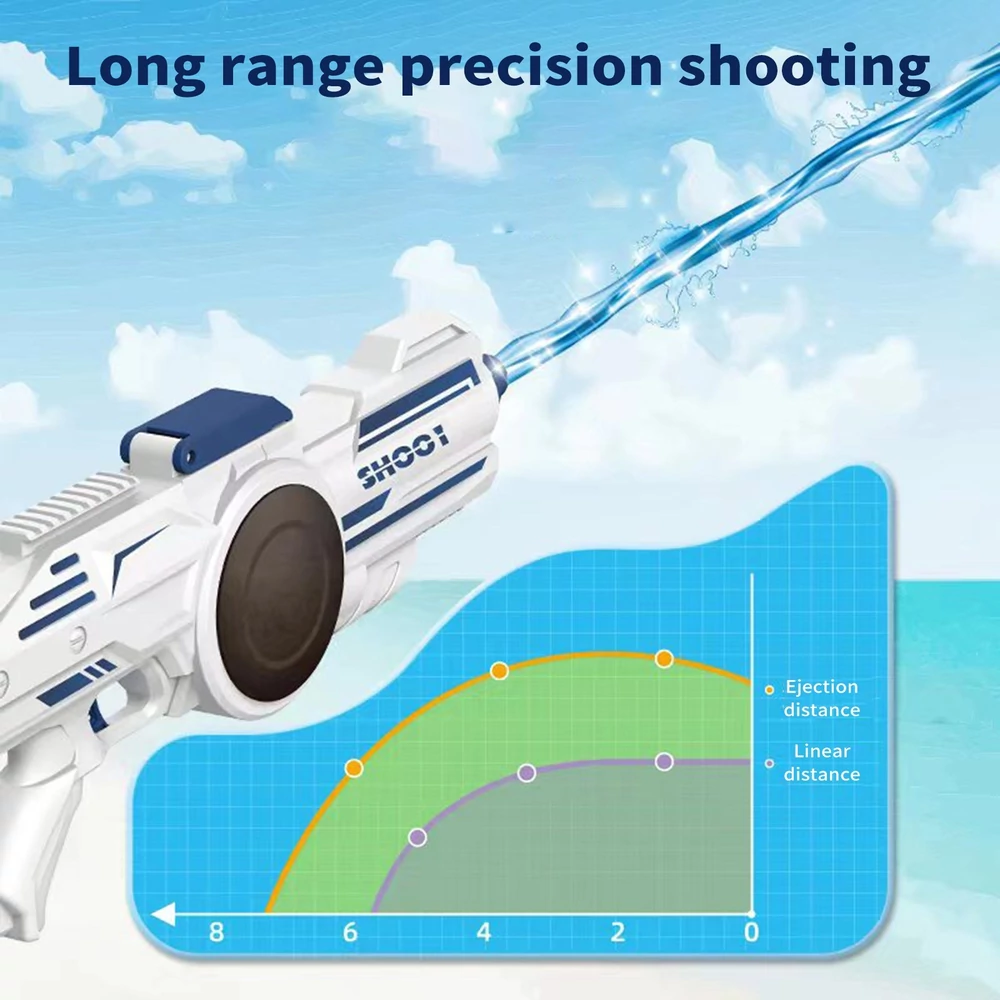 Long range precision shooting

SHOOT

Ejection distance

Linear distance

8 6 4 2 0